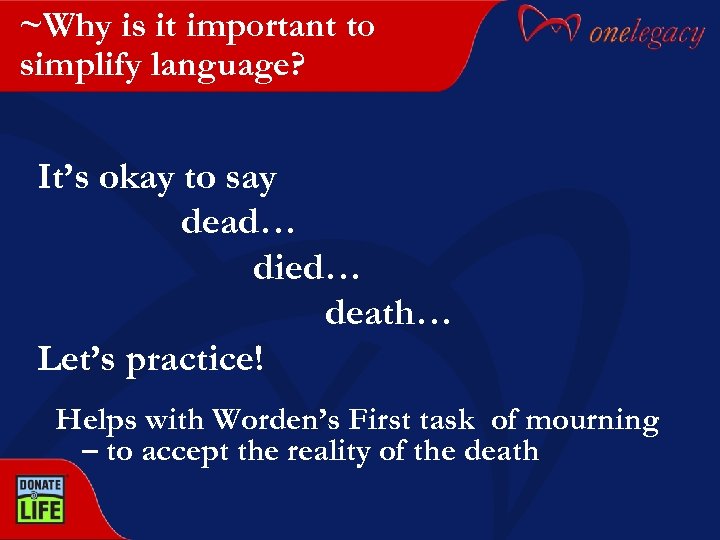 ~Why is it important to simplify language?

onelegacy

It's okay to say
dead…
died…
death…

Let's practice!

Helps with Worden's First task of mourning – to accept the reality of the death

DONATE LIFE